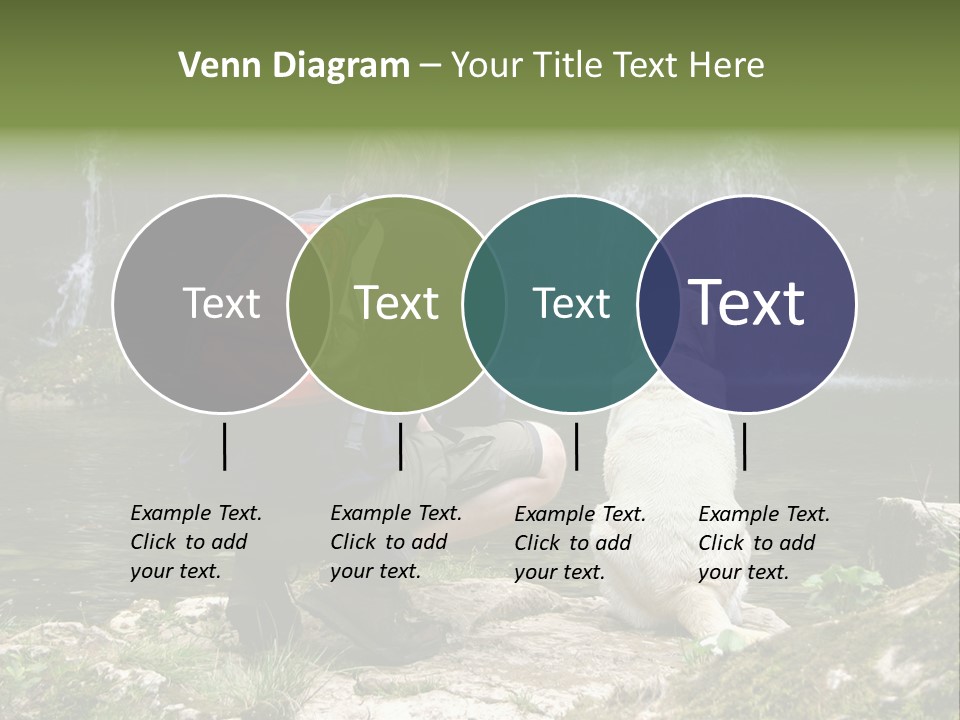 Venn Diagram – Your Title Text Here

Text

Text

Text

Text

Example Text. Click to add your text.

Example Text. Click to add your text.

Example Text. Click to add your text.

Example Text. Click to add your text.